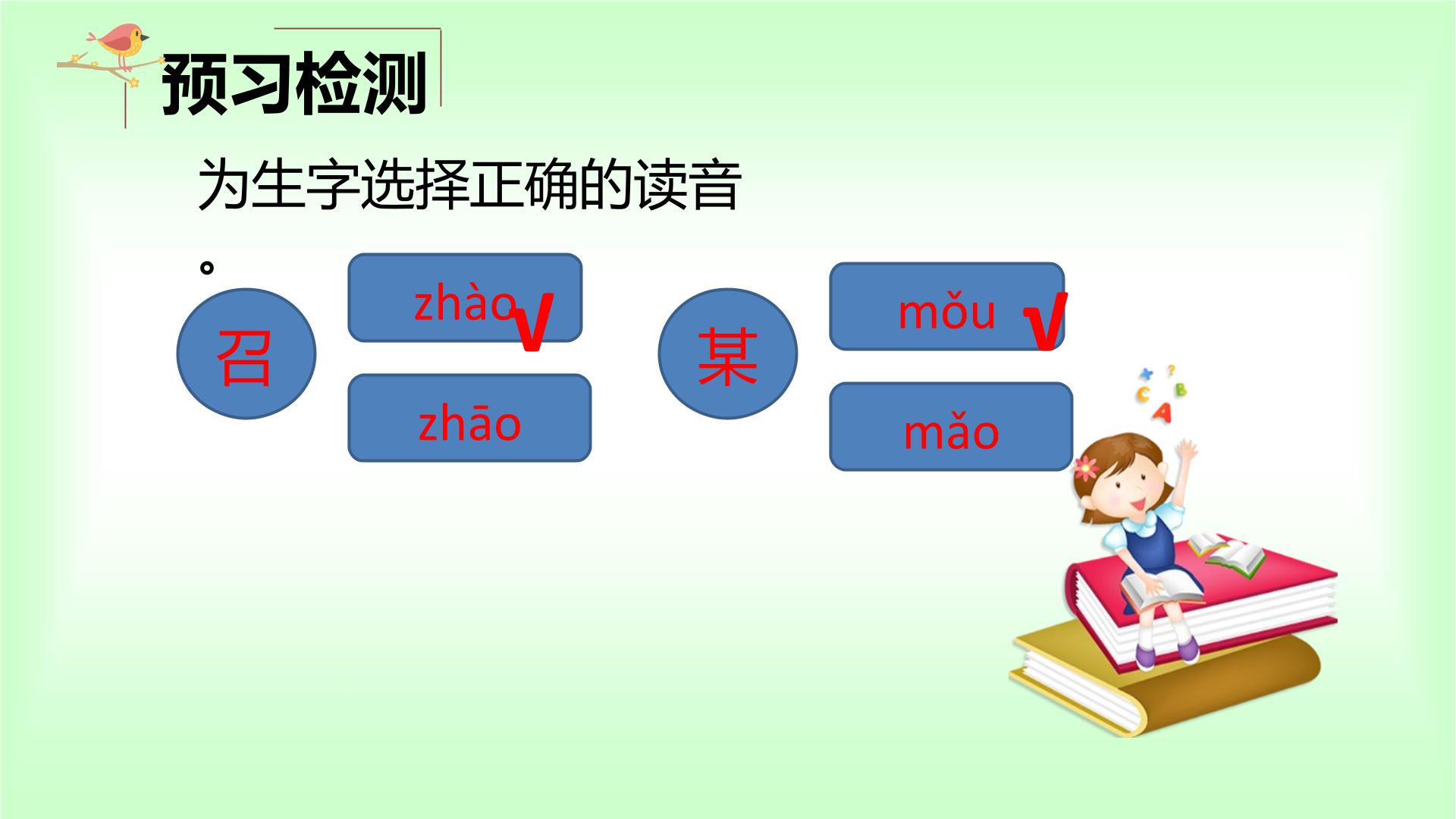 预习检测

为生字选择正确的读音。

召

zhào √

zhāo

某

mǒu √

mǎo